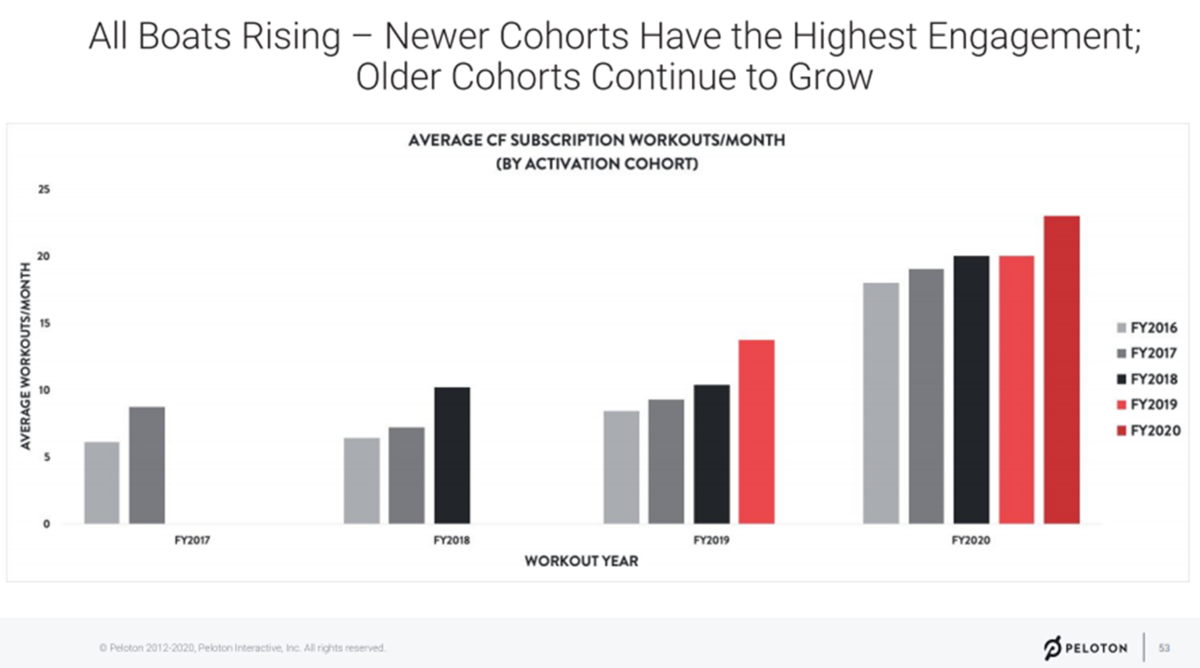 All Boats Rising – Newer Cohorts Have the Highest Engagement; Older Cohorts Continue to Grow

AVERAGE CF SUBSCRIPTION WORKOUTS/MONTH
(BY ACTIVATION COHORT)

AVERAGE WORKOUTS/MONTH

25
20
15
10
5
0

FY2017
FY2018
FY2019
FY2020

WORKOUT YEAR

FY2016
FY2017
FY2018
FY2019
FY2020

© Peloton 2012-2020, Peloton Interactive, Inc. All rights reserved.

PELOTON

53